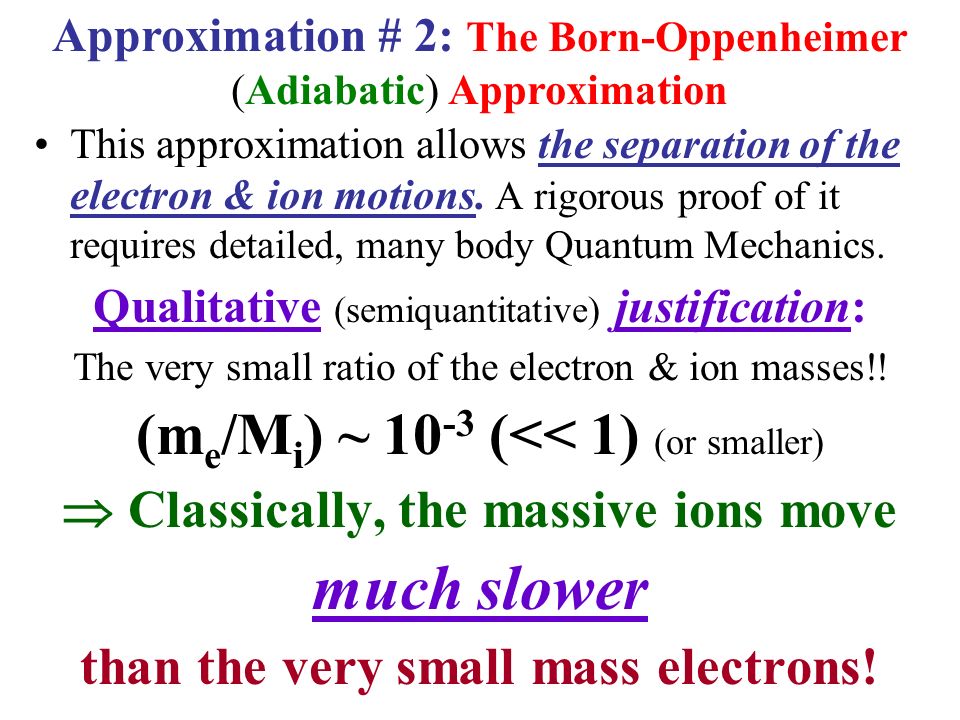 Approximation # 2: The Born-Oppenheimer (Adiabatic) Approximation

• This approximation allows the separation of the electron & ion motions. A rigorous proof of it requires detailed, many body Quantum Mechanics.

Qualitative (semiquantitative) justification:

The very small ratio of the electron & ion masses!!

$(m_e/M_i) \sim 10^{-3}$ $(<< 1)$ (or smaller)

$\Rightarrow$ Classically, the massive ions move

much slower

than the very small mass electrons!